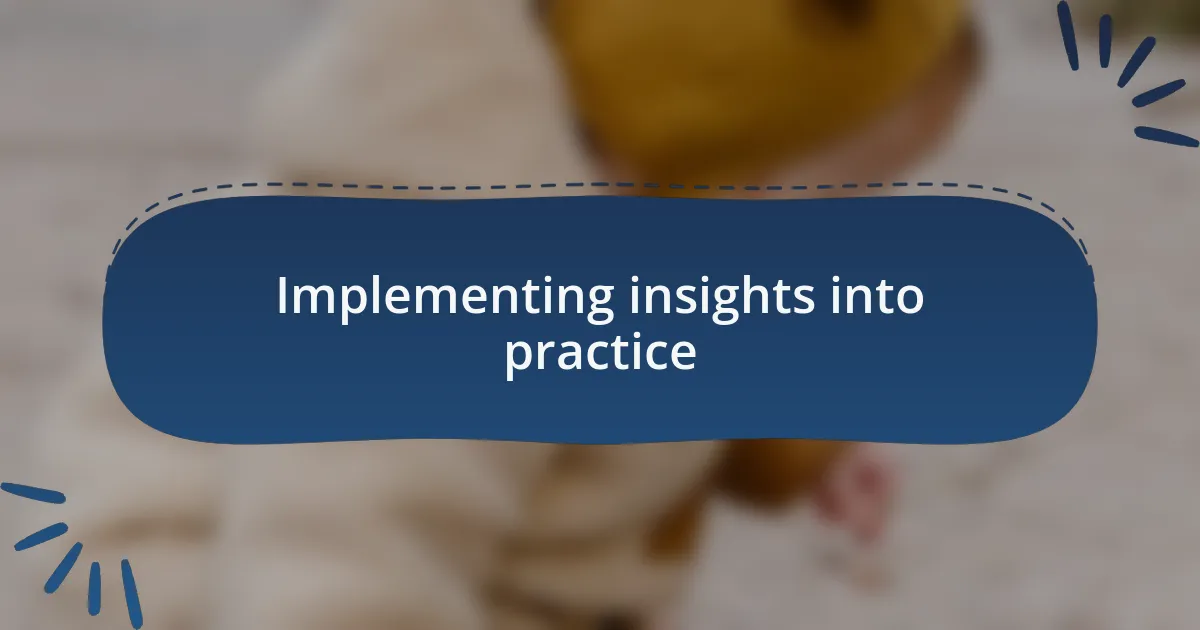 Implementing insights into practice